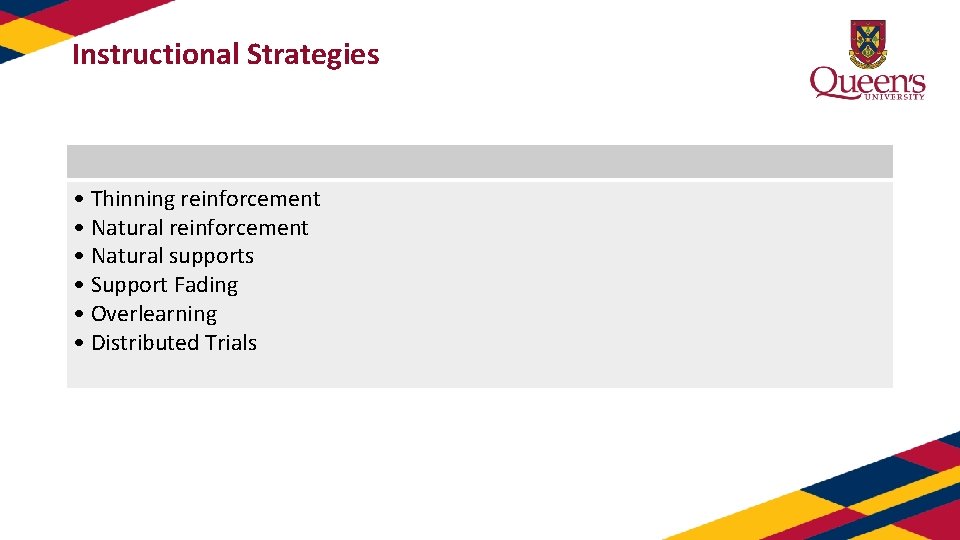 Instructional Strategies

Queen's UNIVERSITY

• Thinning reinforcement
• Natural reinforcement
• Natural supports
• Support Fading
• Overlearning
• Distributed Trials